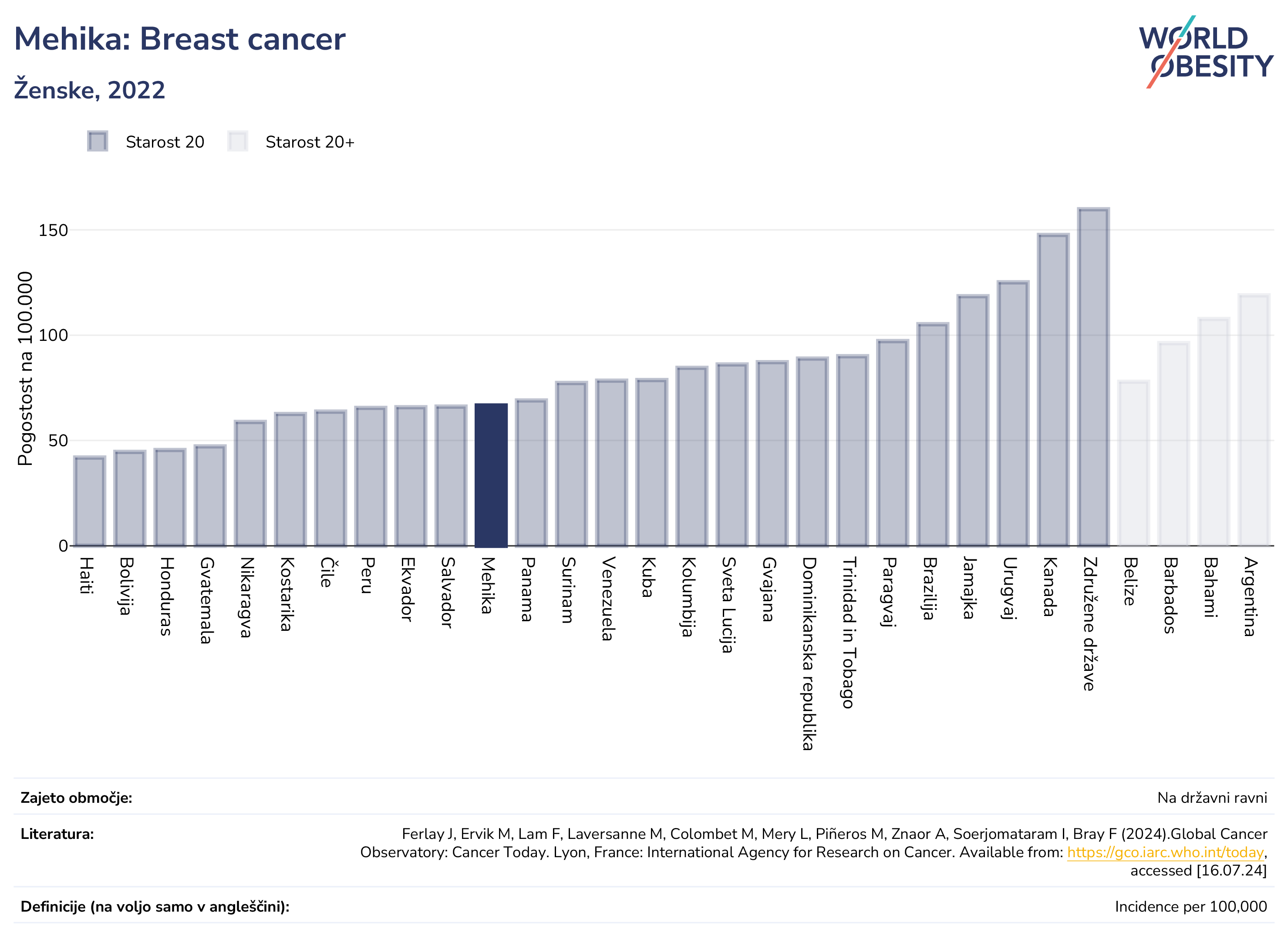 Mehika: Breast cancer

Ženske, 2022

WORLD OBESITY

Starost 20 Starost 20+

Pogostost na 100.000

150
100
50
0

Haiti
Bolivija
Honduras
Gvatemala
Nikaragva
Kostarika
Čile
Peru
Ekvador
Salvador
Mehika
Panama
Surinam
Venezuela
Kuba
Kolumbija
Sveta Lucija
Gvajana
Dominikanska republika
Trinidad in Tobago
Paragvaj
Brazilija
Jamajka
Urugvaj
Kanada
Združene države
Belize
Barbados
Bahami
Argentina

Zajeto območje: Na državni ravni

Literatura: Ferlay J, Ervik M, Lam F, Laversanne M, Colombet M, Mery L, Piñeros M, Znaor A, Soerjomataram I, Bray F (2024).Global Cancer Observatory: Cancer Today. Lyon, France: International Agency for Research on Cancer. Available from: https://gco.iarc.who.int/today, accessed [16.07.24]

Definicije (na voljo samo v angleščini): Incidence per 100,000